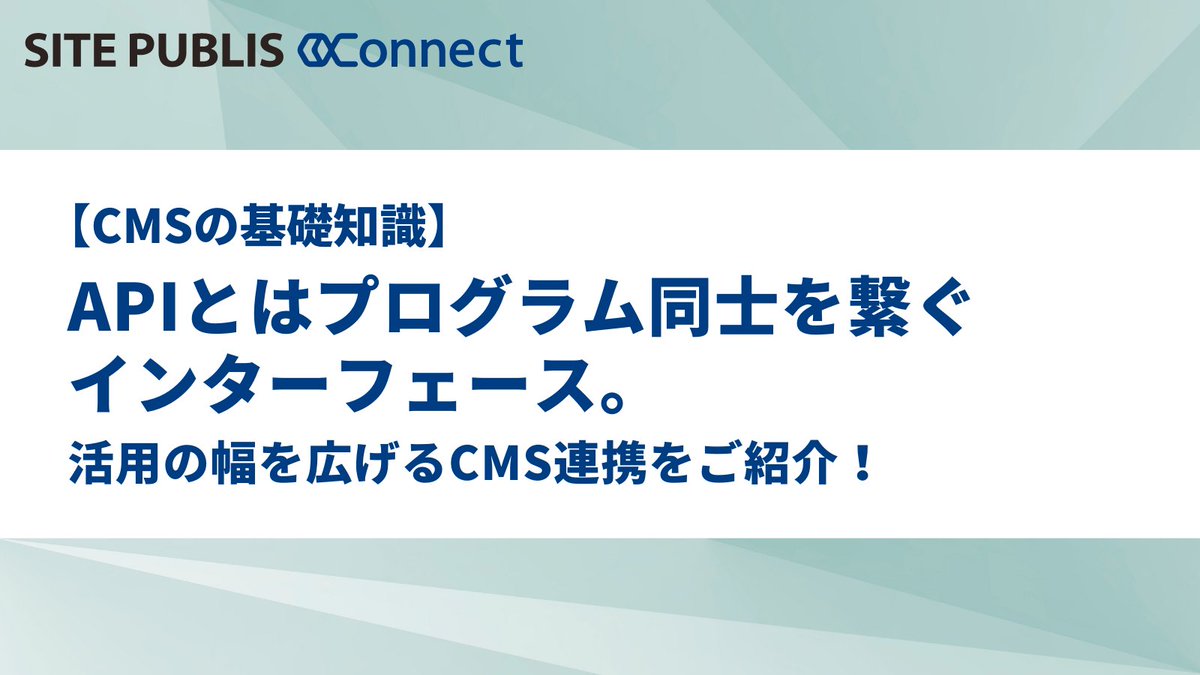 SITE PUBLIS Connect

【CMSの基礎知識】

APIとはプログラム同士を繋ぐインターフェース。

活用の幅を広げるCMS連携をご紹介！